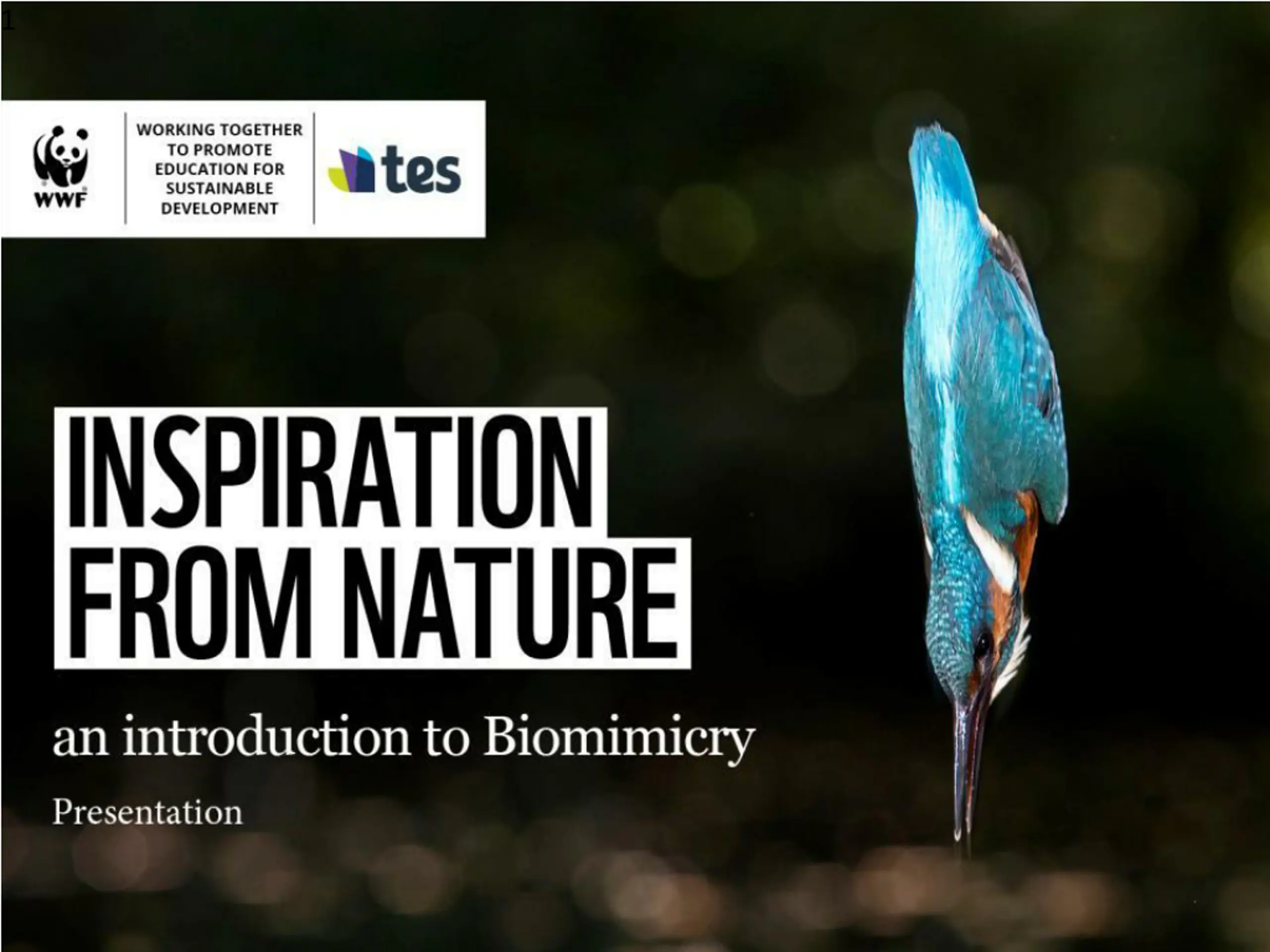 1

WWF

WORKING TOGETHER
TO PROMOTE
EDUCATION FOR
SUSTAINABLE
DEVELOPMENT

tes

INSPIRATION
FROM NATURE

an introduction to Biomimicry

Presentation